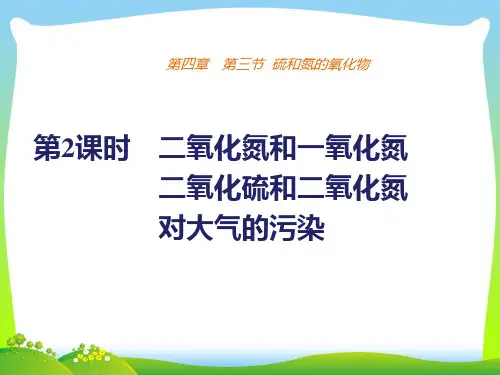 第四章　第三节 硫和氮的氧化物

第2课时　二氧化氮和一氧化氮
二氧化硫和二氧化氮
对大气的污染